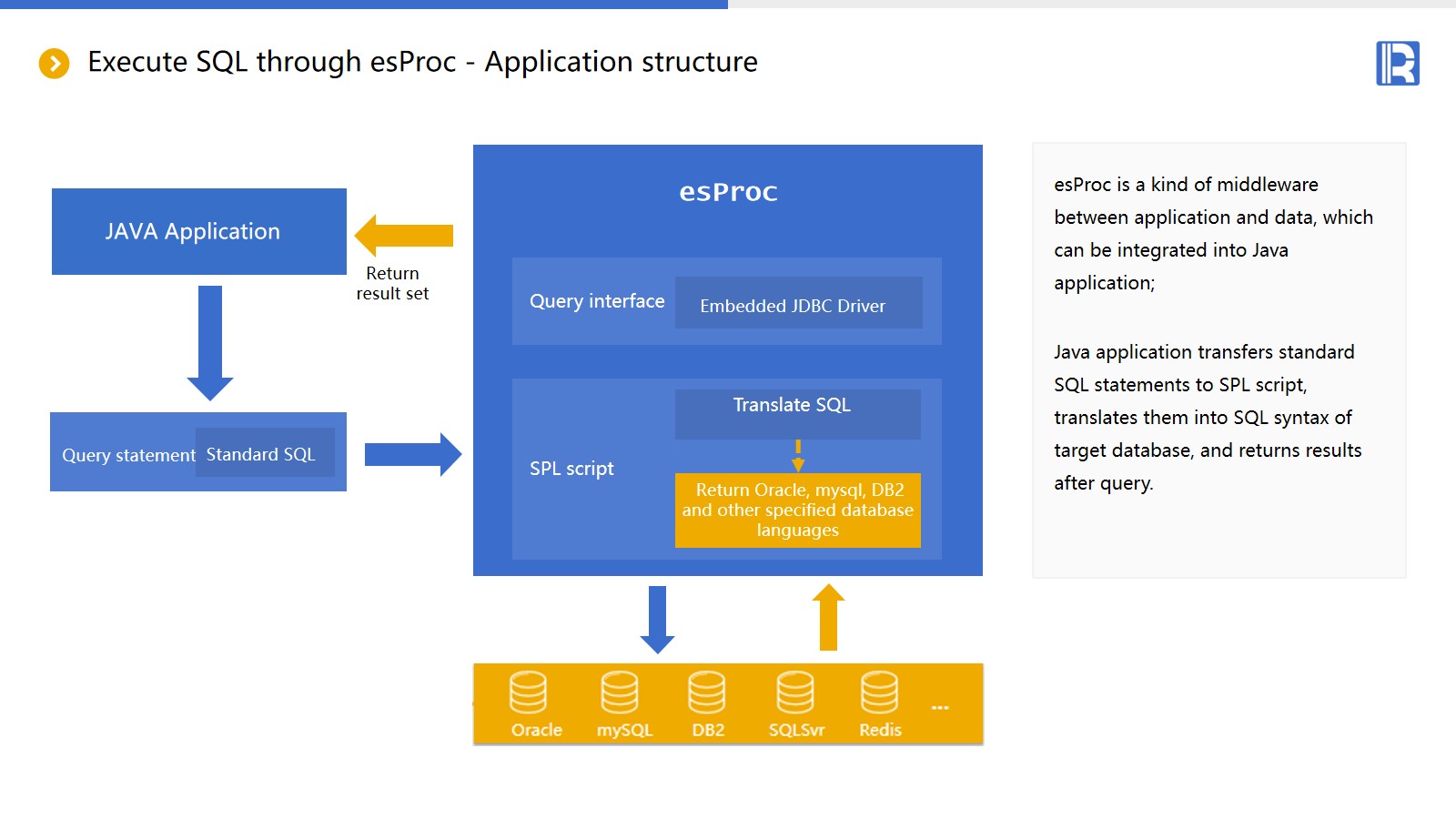 Execute SQL through esProc - Application structure

JAVA Application

Return result set

Query statement Standard SQL

esProc

Query interface Embedded JDBC Driver

SPL script

Translate SQL

Return Oracle, mysql, DB2 and other specified database languages

Oracle mySQL DB2 SQLSvr Redis ...

esProc is a kind of middleware between application and data, which can be integrated into Java application;

Java application transfers standard SQL statements to SPL script, translates them into SQL syntax of target database, and returns results after query.